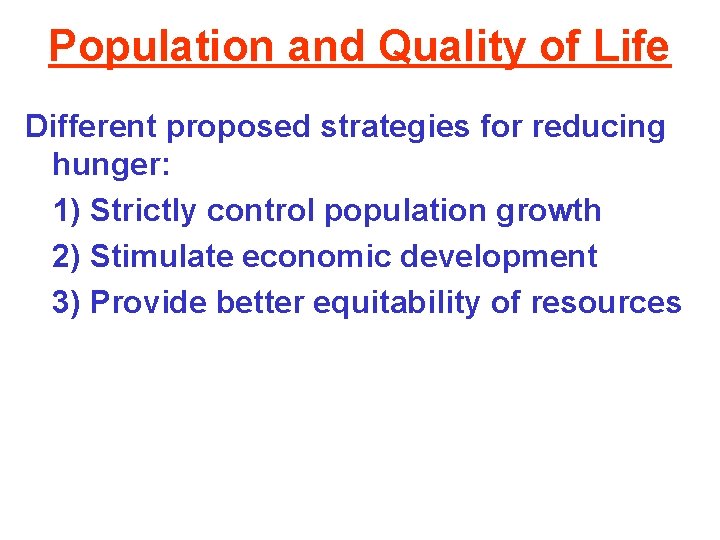 Population and Quality of Life

Different proposed strategies for reducing hunger:

1) Strictly control population growth

2) Stimulate economic development

3) Provide better equitability of resources